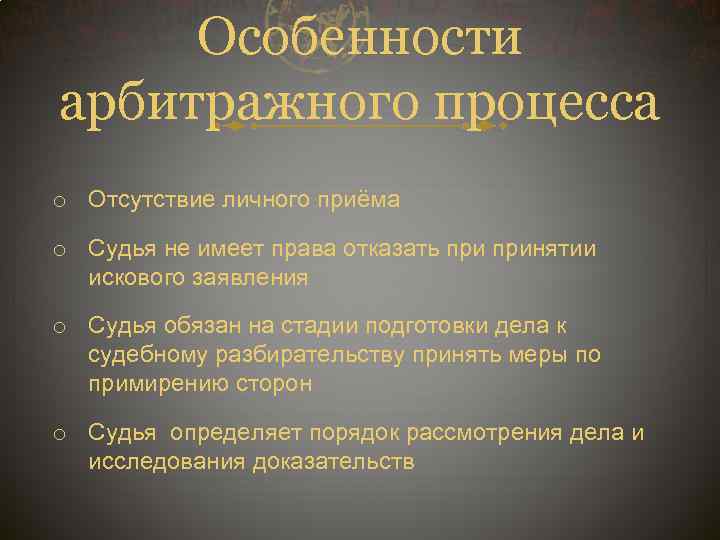 Особенности арбитражного процесса

o Отсутствие личного приёма

o Судья не имеет права отказать при принятии искового заявления

o Судья обязан на стадии подготовки дела к судебному разбирательству принять меры по примирению сторон

o Судья определяет порядок рассмотрения дела и исследования доказательств